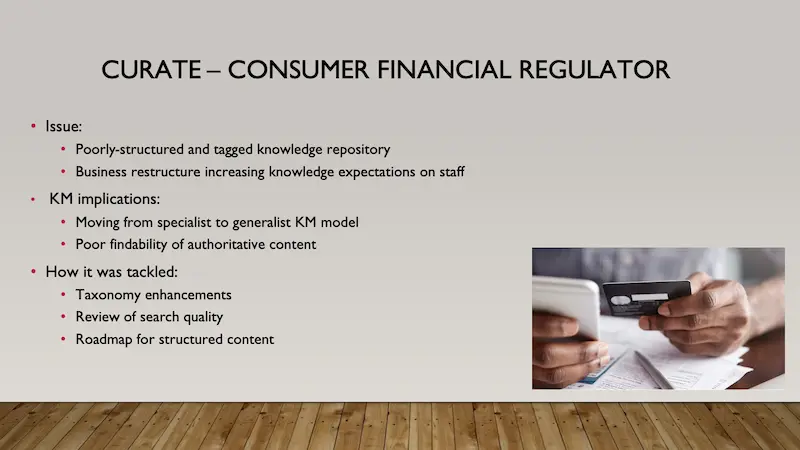 CURATE – CONSUMER FINANCIAL REGULATOR

• Issue:
  • Poorly-structured and tagged knowledge repository
  • Business restructure increasing knowledge expectations on staff
• KM implications:
  • Moving from specialist to generalist KM model
  • Poor findability of authoritative content
• How it was tackled:
  • Taxonomy enhancements
  • Review of search quality
  • Roadmap for structured content